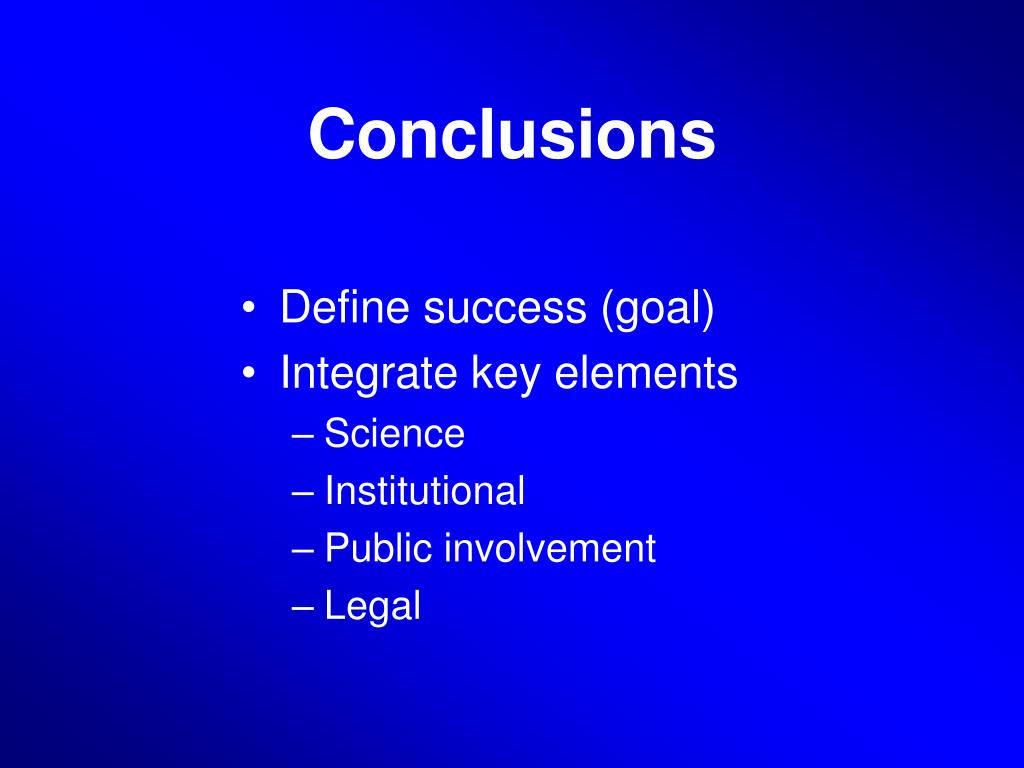 Conclusions

• Define success (goal)
• Integrate key elements
– Science
– Institutional
– Public involvement
– Legal